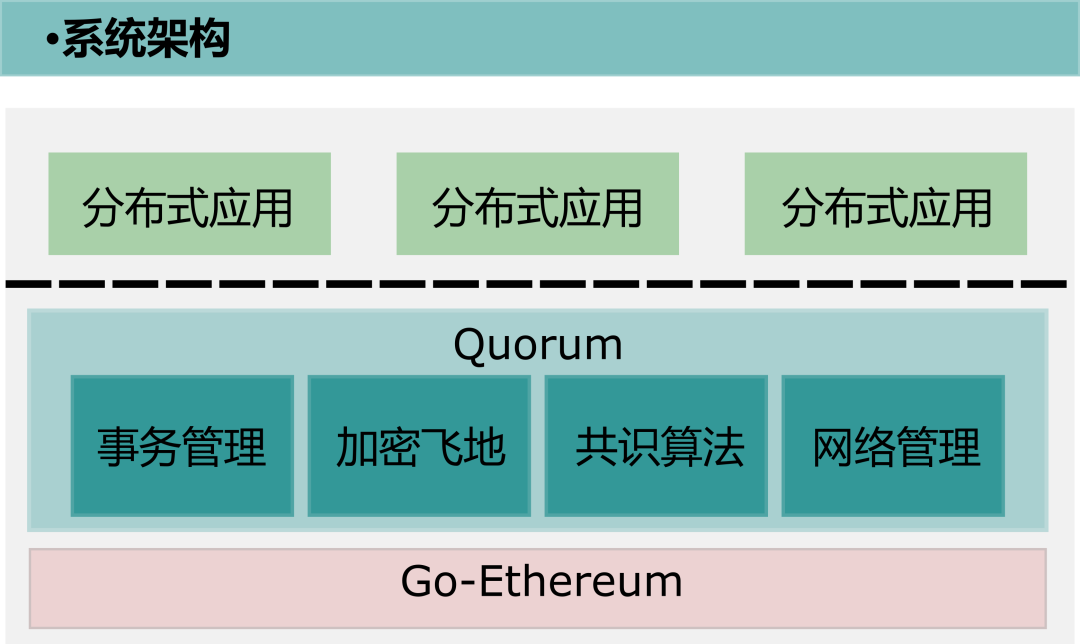 •系统架构

分布式应用

分布式应用

分布式应用

Quorum

事务管理

加密飞地

共识算法

网络管理

Go-Ethereum